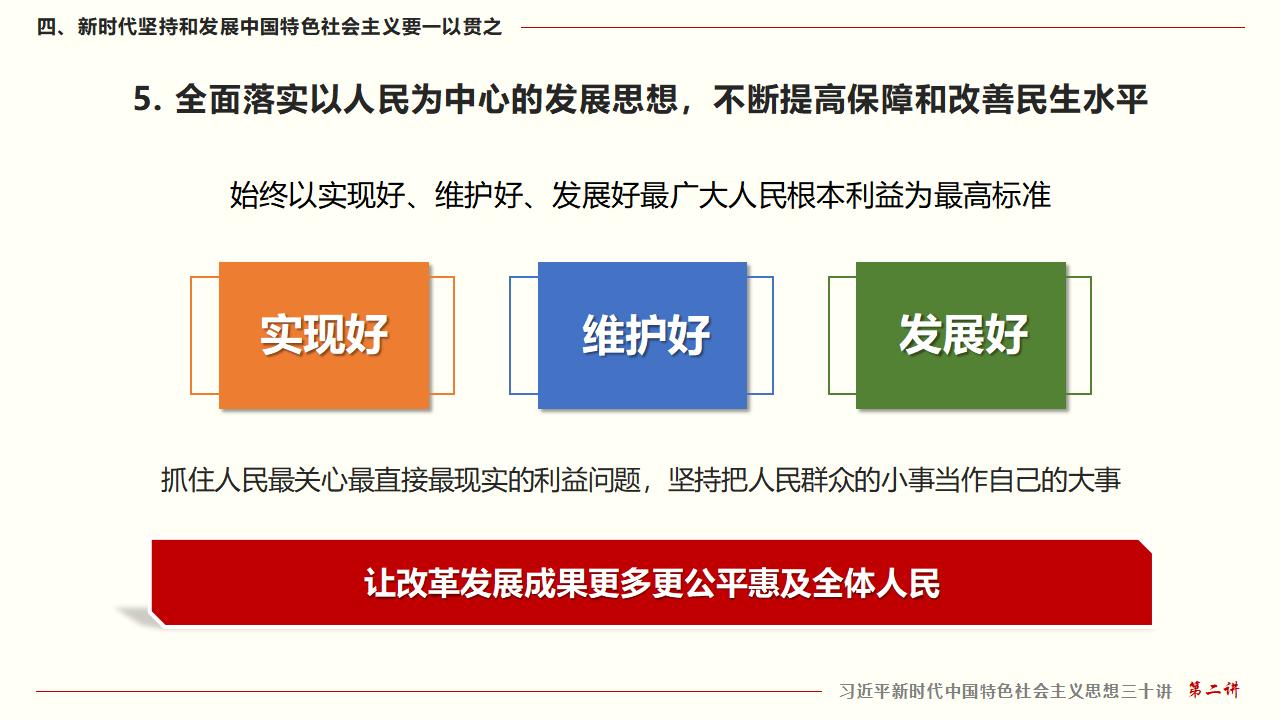 四、新时代坚持和发展中国特色社会主义要一以贯之

5. 全面落实以人民为中心的发展思想，不断提高保障和改善民生水平

始终以实现好、维护好、发展好最广大人民根本利益为最高标准

实现好

维护好

发展好

抓住人民最关心最直接最现实的利益问题，坚持把人民群众的小事当作自己的大事

让改革发展成果更多更公平惠及全体人民

习近平新时代中国特色社会主义思想三十讲 第二讲